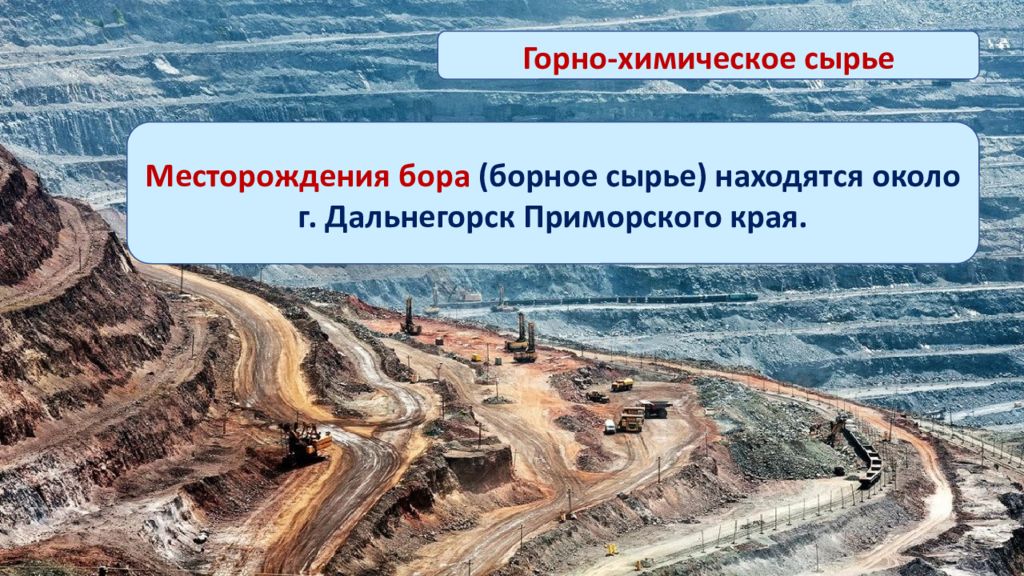 Горно-химическое сырье

Месторождения бора (борное сырье) находятся около г. Дальнегорск Приморского края.